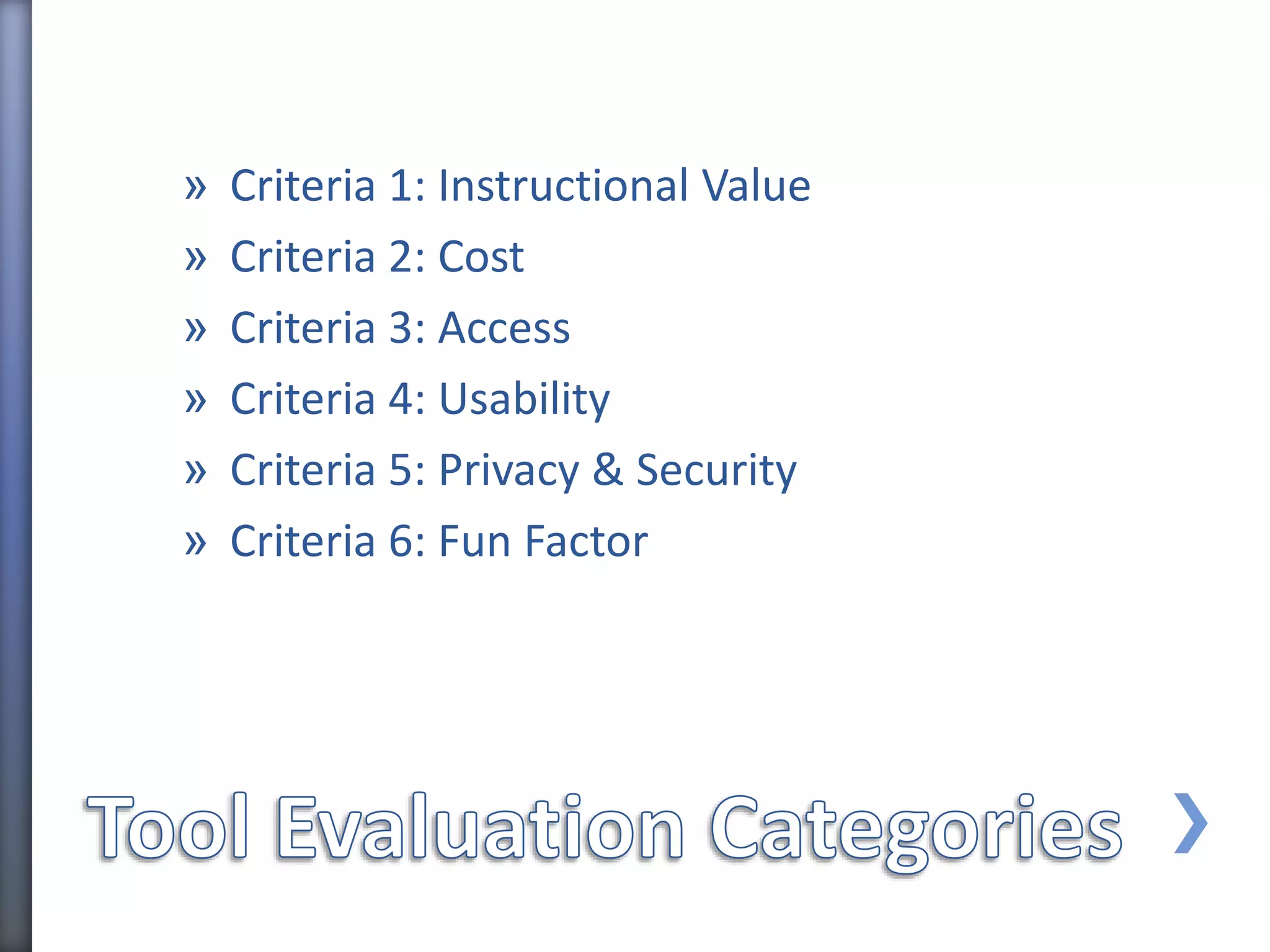 » Criteria 1: Instructional Value
» Criteria 2: Cost
» Criteria 3: Access
» Criteria 4: Usability
» Criteria 5: Privacy & Security
» Criteria 6: Fun Factor

Tool Evaluation Categories